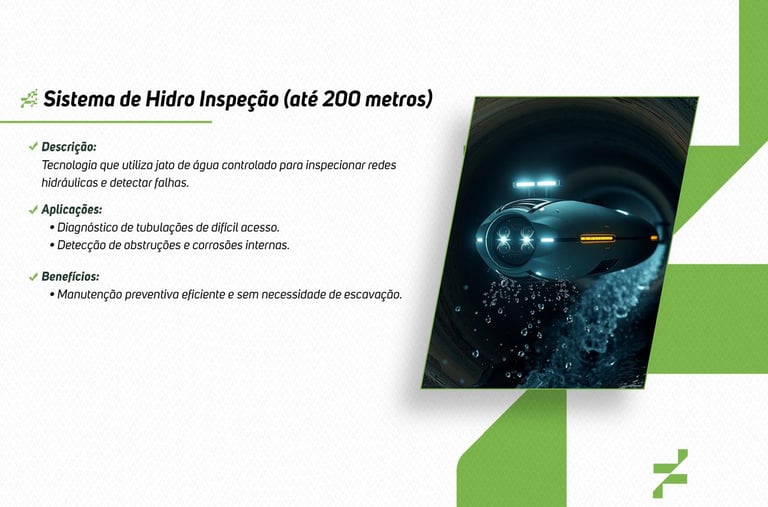 Sistema de Hidro Inspeção (até 200 metros)

✓ Descrição:
Tecnologia que utiliza jato de água controlado para inspecionar redes hidráulicas e detectar falhas.

✓ Aplicações:
• Diagnóstico de tubulações de difícil acesso.
• Detecção de obstruções e corrosões internas.

✓ Benefícios:
• Manutenção preventiva eficiente e sem necessidade de escavação.